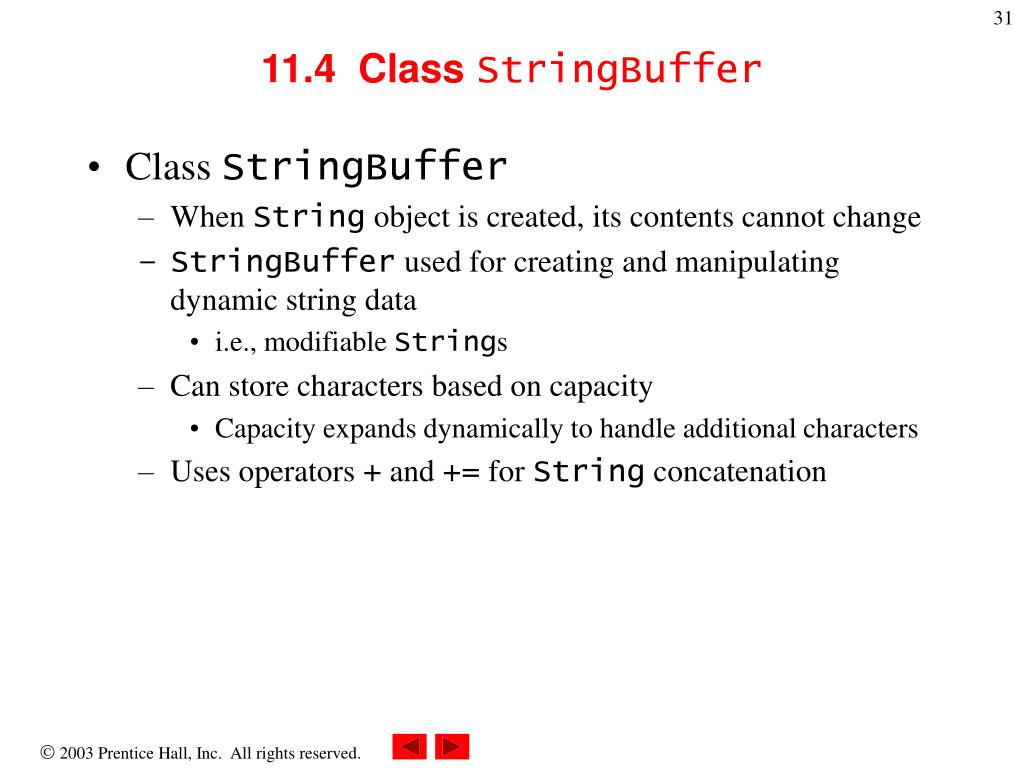 31

11.4 Class StringBuffer

• Class StringBuffer
– When String object is created, its contents cannot change
– StringBuffer used for creating and manipulating dynamic string data
• i.e., modifiable Strings
– Can store characters based on capacity
• Capacity expands dynamically to handle additional characters
– Uses operators + and += for String concatenation

© 2003 Prentice Hall, Inc. All rights reserved.